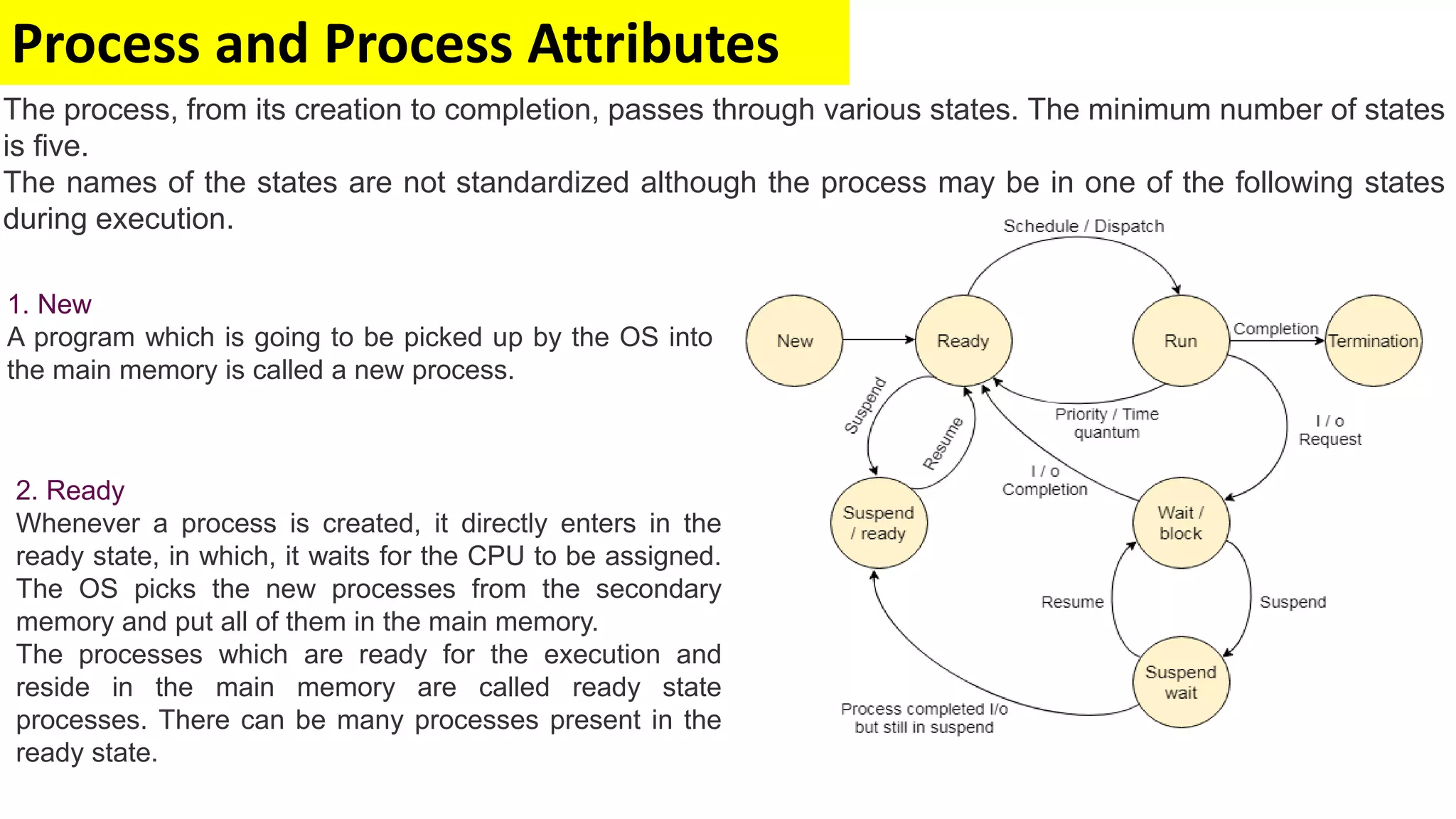 Process and Process Attributes

The process, from its creation to completion, passes through various states. The minimum number of states is five.
The names of the states are not standardized although the process may be in one of the following states during execution.

1. New
A program which is going to be picked up by the OS into the main memory is called a new process.

2. Ready
Whenever a process is created, it directly enters in the ready state, in which, it waits for the CPU to be assigned. The OS picks the new processes from the secondary memory and put all of them in the main memory.
The processes which are ready for the execution and reside in the main memory are called ready state processes. There can be many processes present in the ready state.

Schedule / Dispatch
New
Ready
Run
Completion
Termination
Suspend
Resume
Priority / Time quantum
I / o Request
I / o Completion
Suspend / ready
Wait / block
Resume
Suspend
Suspend wait
Process completed I/o but still in suspend